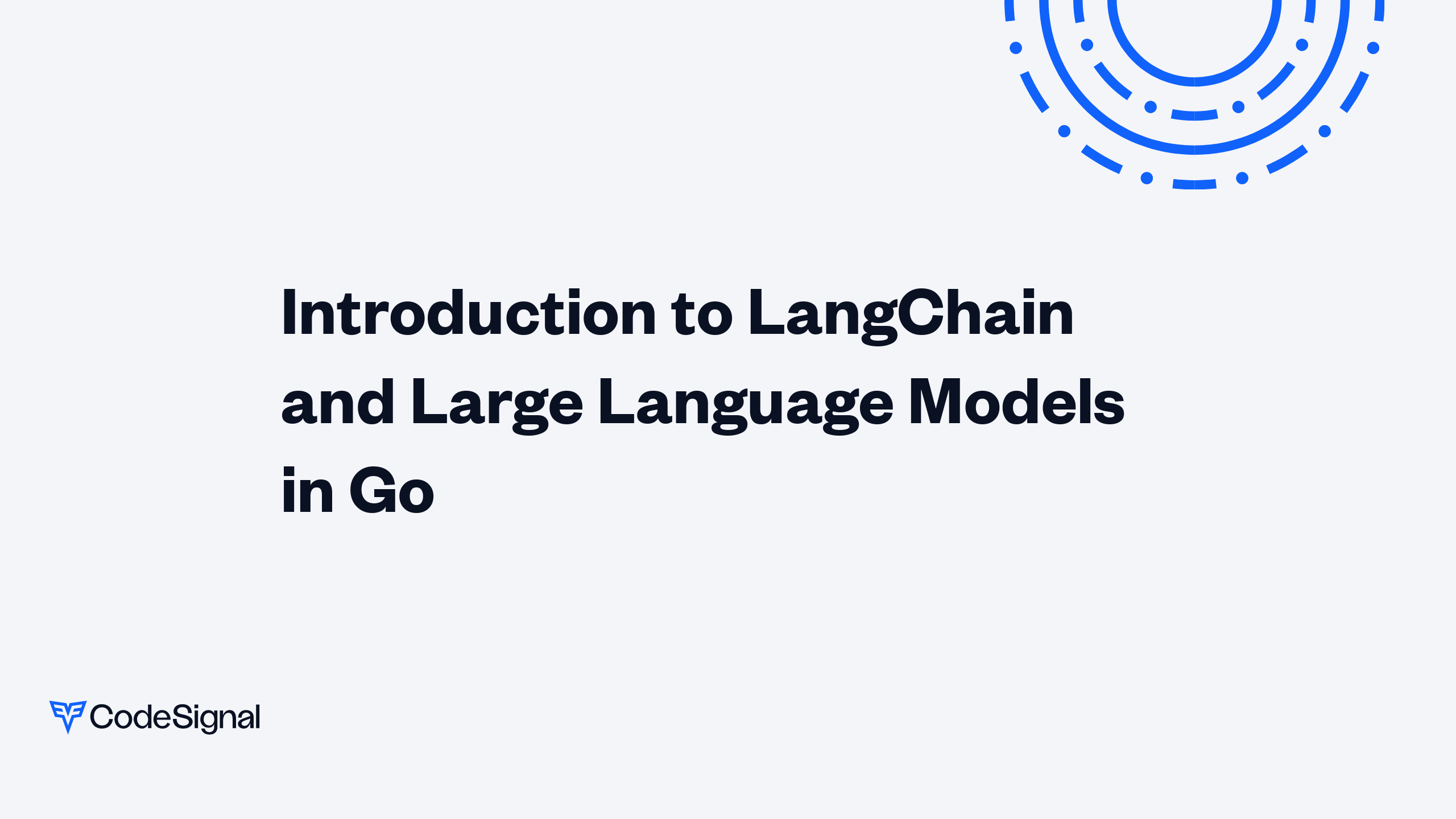 Introduction to LangChain and Large Language Models in Go

CodeSignal